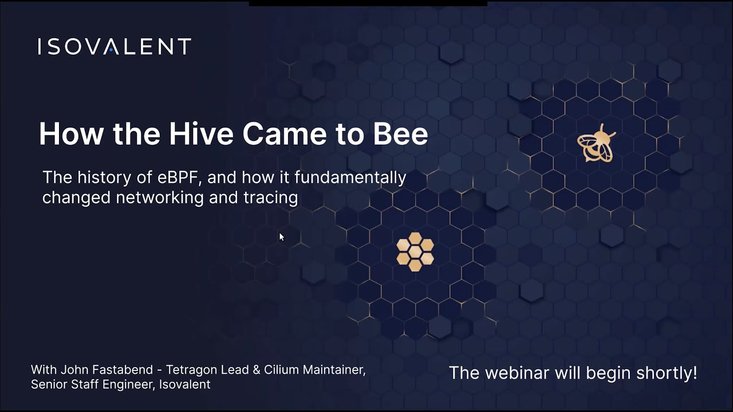 ISOVALENT

How the Hive Came to Bee

The history of eBPF, and how it fundamentally changed networking and tracing

With John Fastabend - Tetragon Lead & Cilium Maintainer, Senior Staff Engineer, Isovalent

The webinar will begin shortly!